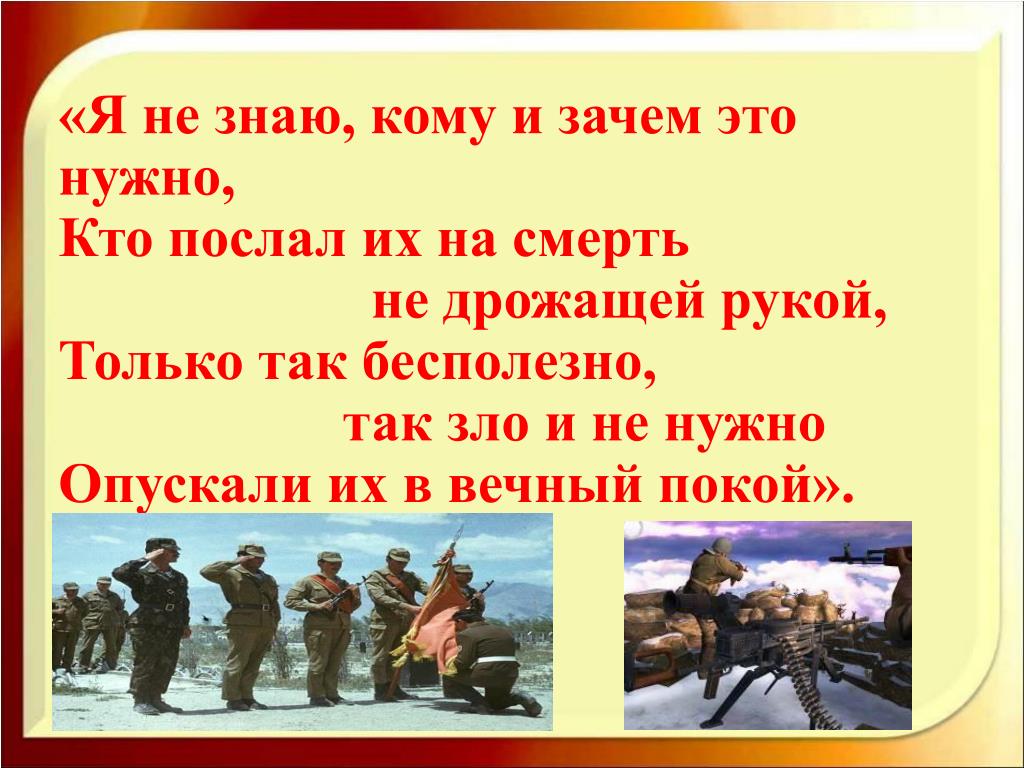 «Я не знаю, кому и зачем это нужно,
Кто послал их на смерть
не дрожащей рукой,
Только так бесполезно,
так зло и не нужно
Опускали их в вечный покой».